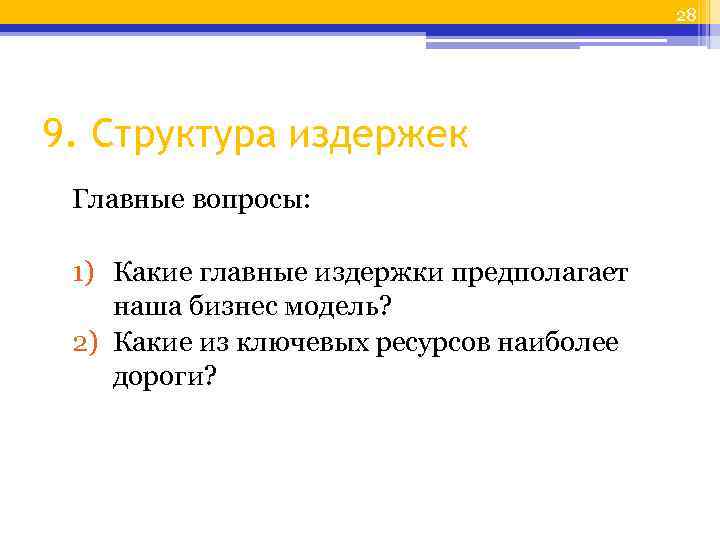 28

9. Структура издержек

Главные вопросы:

1) Какие главные издержки предполагает наша бизнес модель?
2) Какие из ключевых ресурсов наиболее дороги?